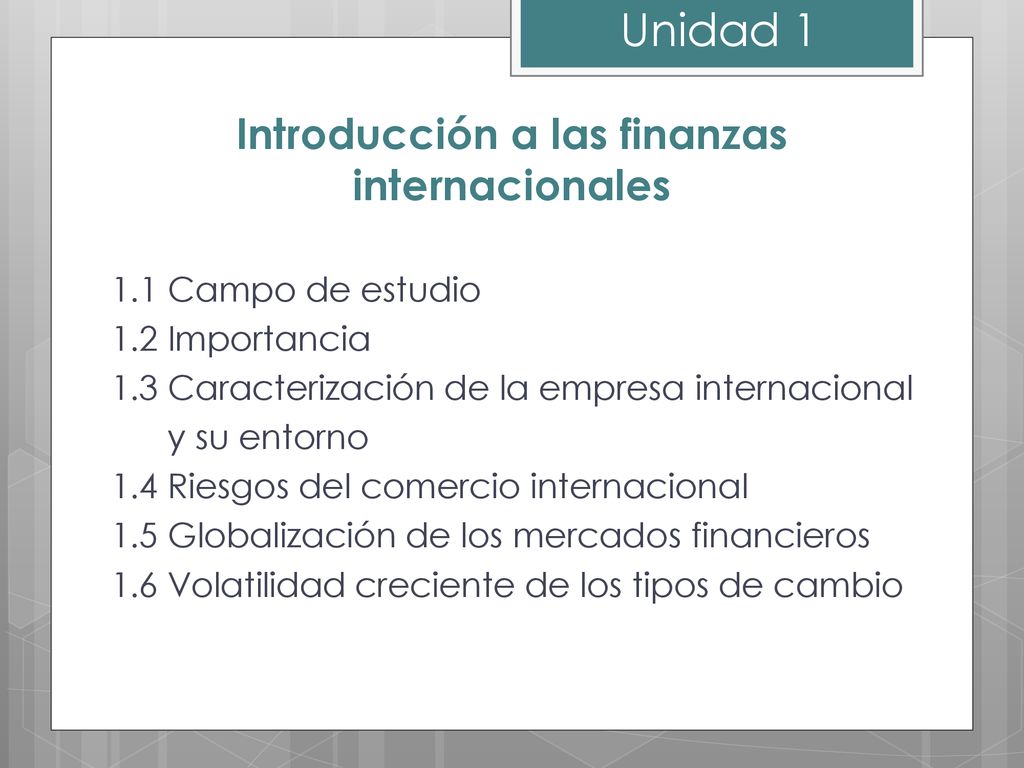 Unidad 1

Introducción a las finanzas internacionales

1.1 Campo de estudio
1.2 Importancia
1.3 Caracterización de la empresa internacional y su entorno
1.4 Riesgos del comercio internacional
1.5 Globalización de los mercados financieros
1.6 Volatilidad creciente de los tipos de cambio